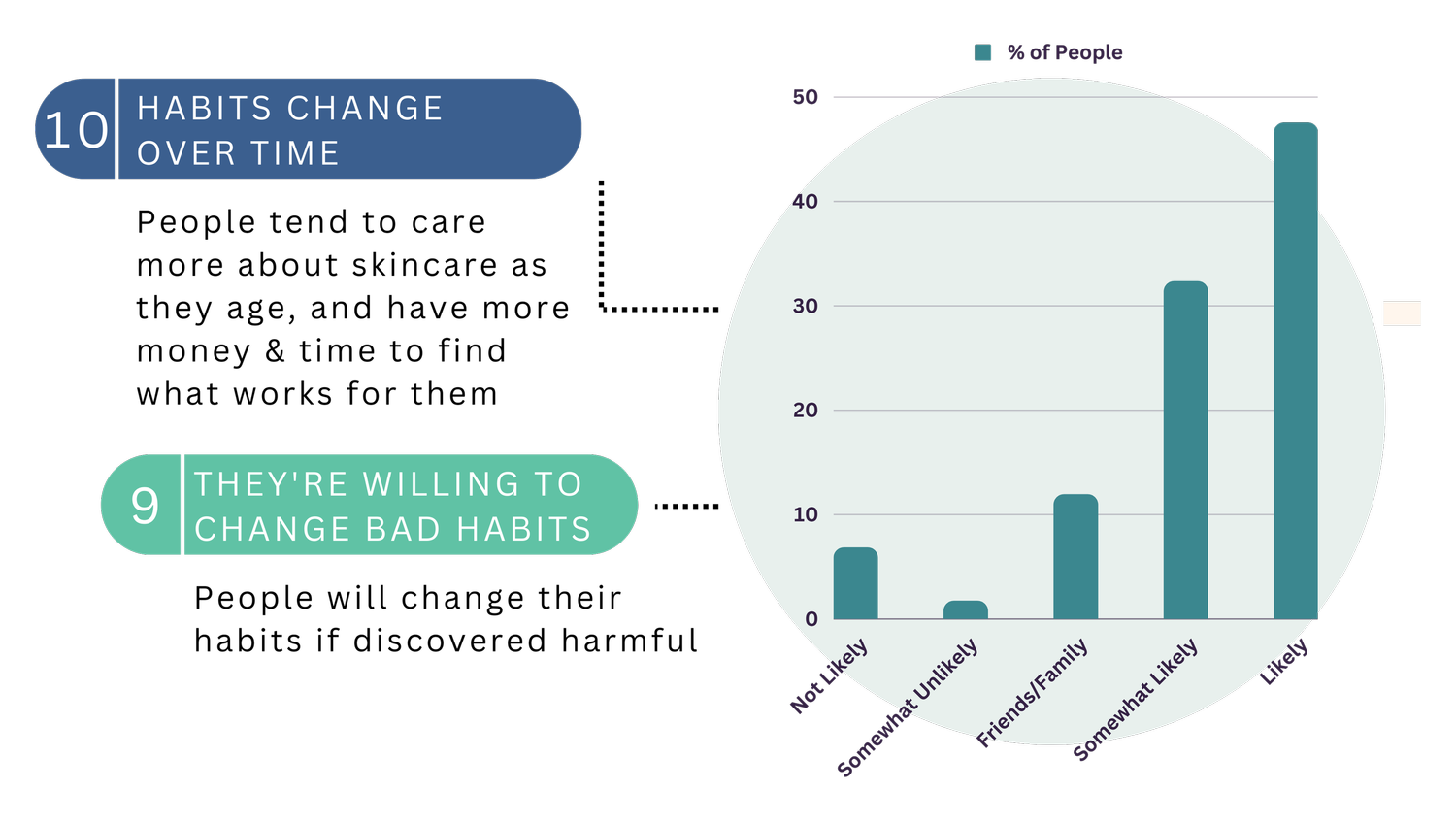 10 HABITS CHANGE OVER TIME

People tend to care more about skincare as they age, and have more money & time to find what works for them

9 THEY'RE WILLING TO CHANGE BAD HABITS

People will change their habits if discovered harmful

% of People

50
40
30
20
10
0

Not Likely
Somewhat Unlikely
Friends/Family
Somewhat Likely
Likely